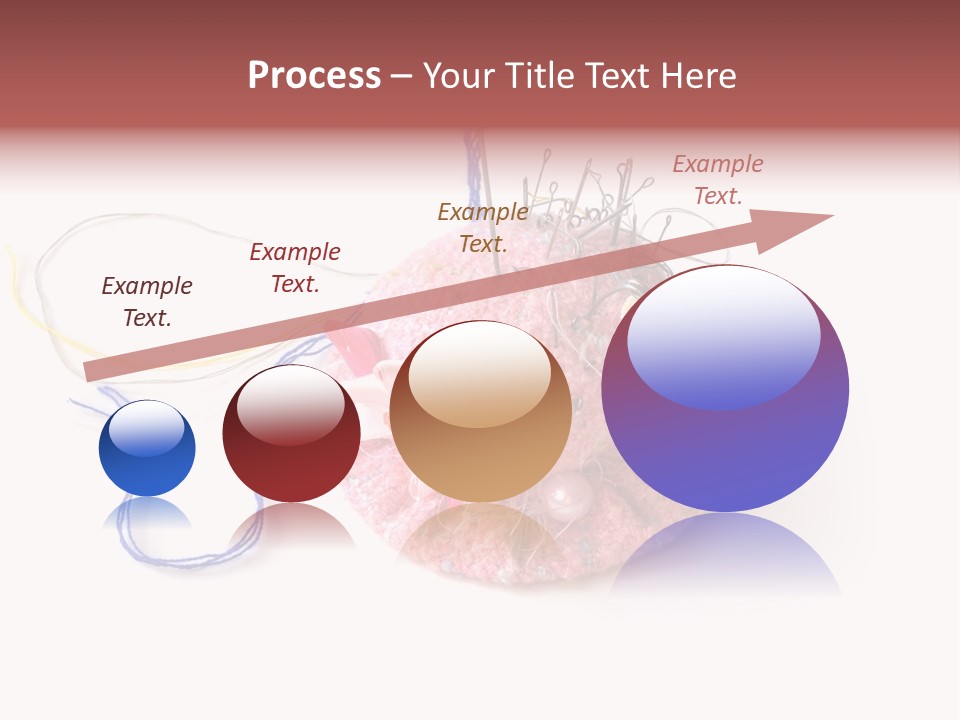 Process – Your Title Text Here

Example Text.

Example Text.

Example Text.

Example Text.